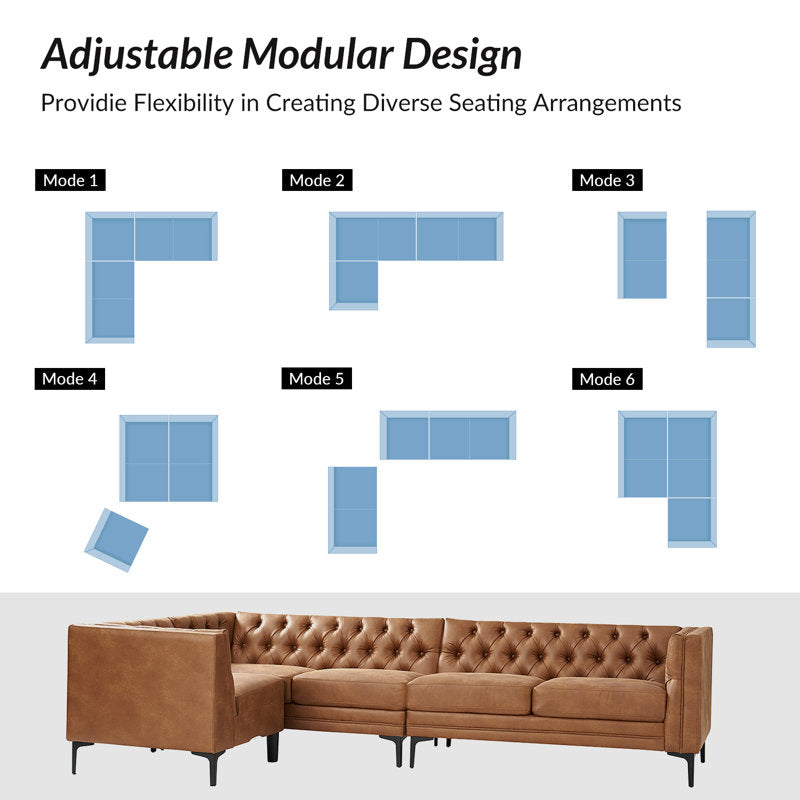 Adjustable Modular Design

Providie Flexibility in Creating Diverse Seating Arrangements

Mode 1

Mode 2

Mode 3

Mode 4

Mode 5

Mode 6